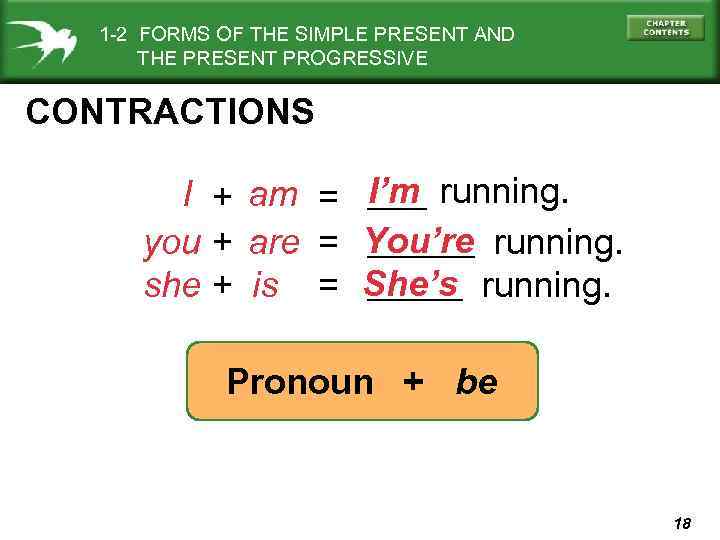 1-2 FORMS OF THE SIMPLE PRESENT AND THE PRESENT PROGRESSIVE

CHAPTER CONTENTS

CONTRACTIONS

I + am = I'm running.

you + are = You're running.

she + is = She's running.

Pronoun + be

18